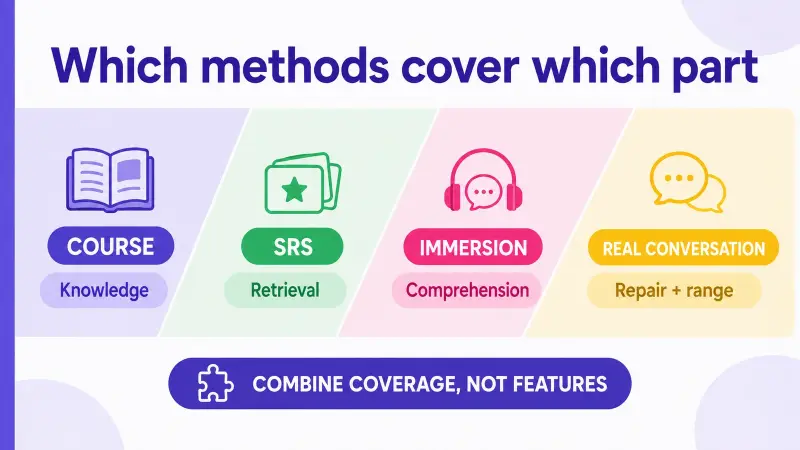 Which methods cover which part

COURSE
Knowledge

SRS
Retrieval

IMMERSION
Comprehension

REAL CONVERSATION
Repair + range

COMBINE COVERAGE, NOT FEATURES